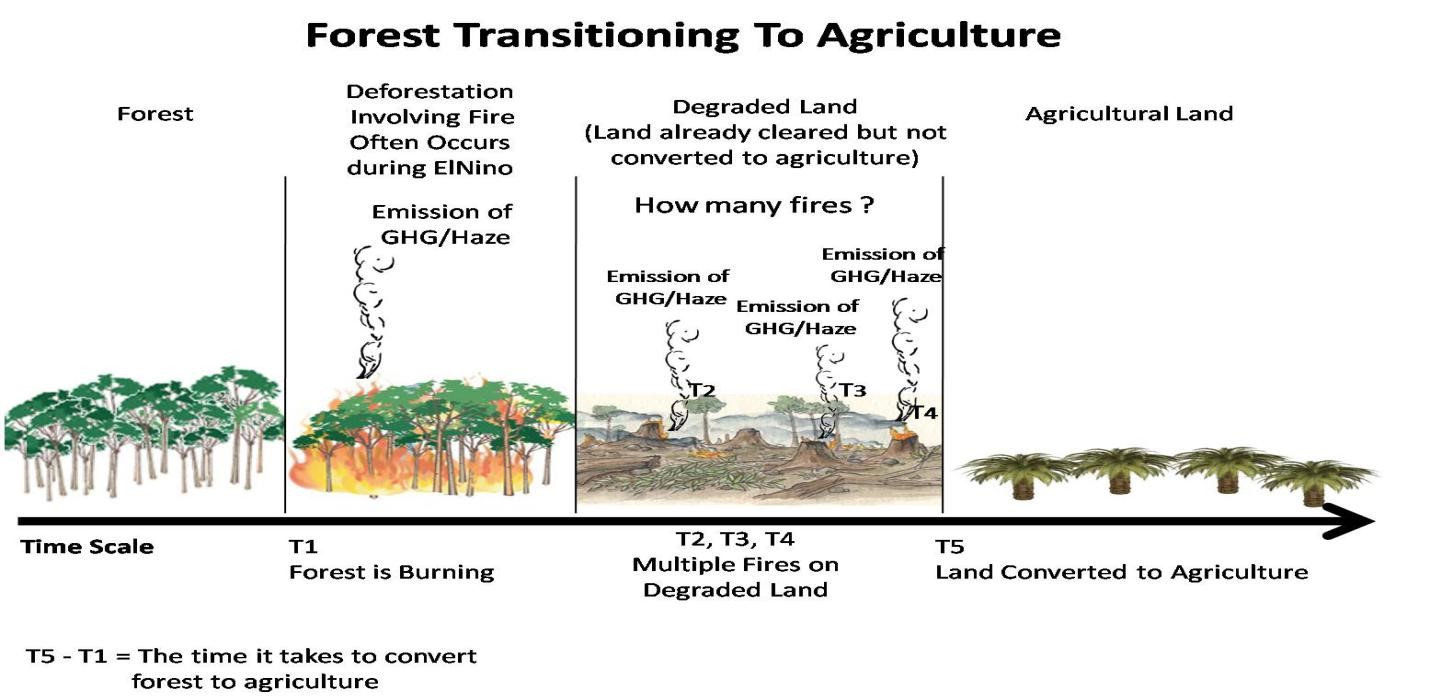 Forest Transitioning To Agriculture

Forest

Deforestation Involving Fire Often Occurs during ElNino

Emission of GHG/Haze

Degraded Land (Land already cleared but not converted to agriculture)

How many fires ?

Emission of GHG/Haze

Emission of GHG/Haze

Emission of GHG/Haze

T2

T3

T4

Agricultural Land

Time Scale

T1
Forest is Burning

T2, T3, T4
Multiple Fires on Degraded Land

T5
Land Converted to Agriculture

T5 - T1 = The time it takes to convert forest to agriculture